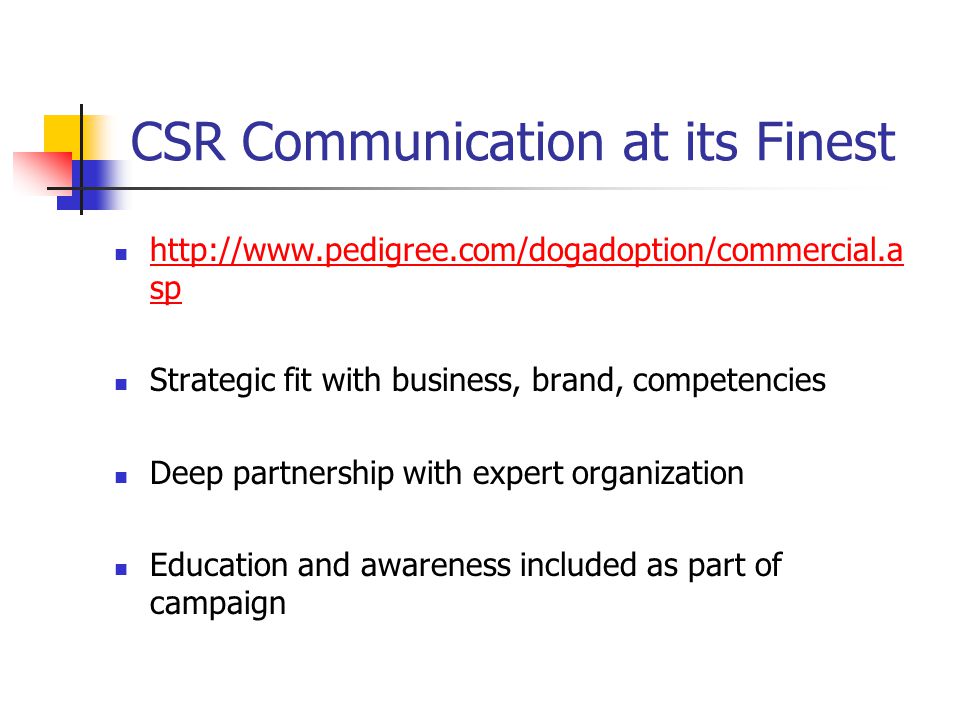 CSR Communication at its Finest

- http://www.pedigree.com/dogadoption/commercial.asp
- Strategic fit with business, brand, competencies
- Deep partnership with expert organization
- Education and awareness included as part of campaign